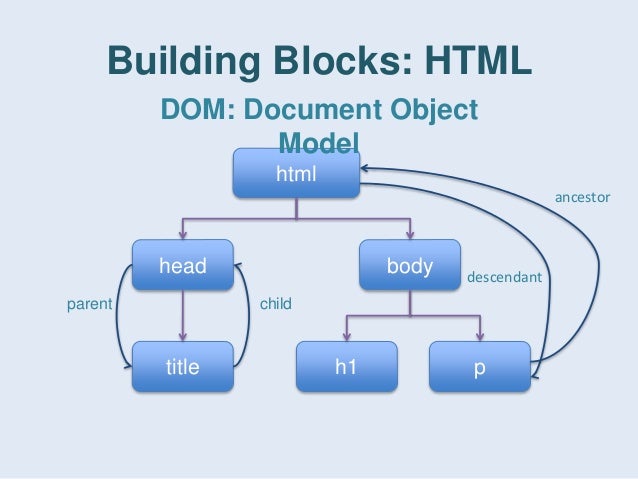 Building Blocks: HTML

DOM: Document Object Model

html

ancestor

head

body

descendant

parent

child

title

h1

p